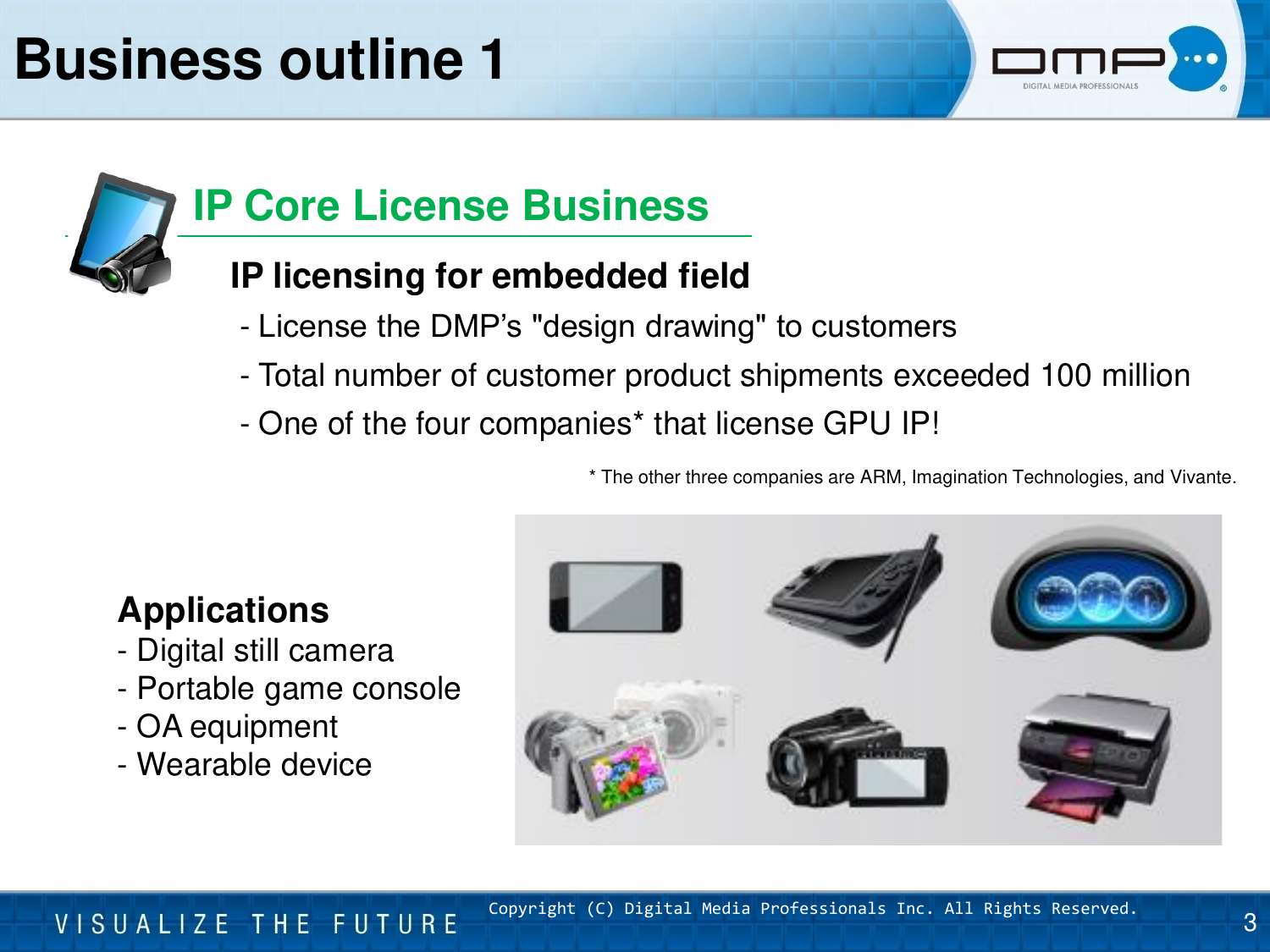 Business outline 1

DMP
DIGITAL MEDIA PROFESSIONALS

IP Core License Business

IP licensing for embedded field

- License the DMP's "design drawing" to customers

- Total number of customer product shipments exceeded 100 million

- One of the four companies* that license GPU IP!

* The other three companies are ARM, Imagination Technologies, and Vivante.

Applications
- Digital still camera
- Portable game console
- OA equipment
- Wearable device

VISUALIZE THE FUTURE

Copyright (C) Digital Media Professionals Inc. All Rights Reserved.

3